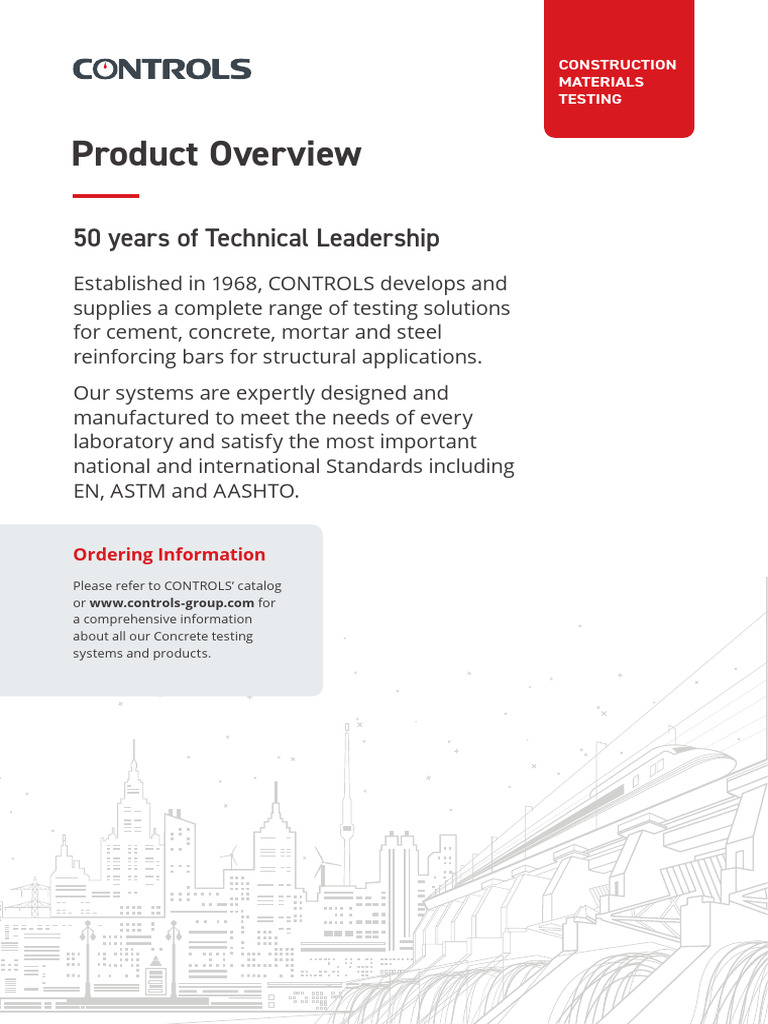 CONTROLS

CONSTRUCTION MATERIALS TESTING

Product Overview

50 years of Technical Leadership

Established in 1968, CONTROLS develops and supplies a complete range of testing solutions for cement, concrete, mortar and steel reinforcing bars for structural applications.

Our systems are expertly designed and manufactured to meet the needs of every laboratory and satisfy the most important national and international Standards including EN, ASTM and AASHTO.

Ordering Information

Please refer to CONTROLS' catalog or www.controls-group.com for a comprehensive information about all our Concrete testing systems and products.